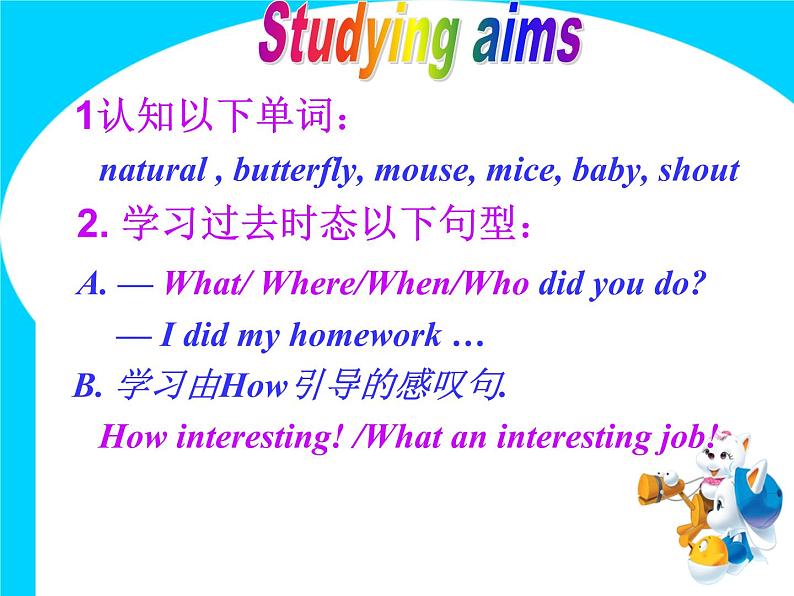 Studying aims

1认知以下单词：

natural , butterfly, mouse, mice, baby, shout

2. 学习过去时态以下句型：

A. — What/ Where/When/Who did you do?

— I did my homework …

B. 学习由How引导的感叹句.

How interesting! /What an interesting job!